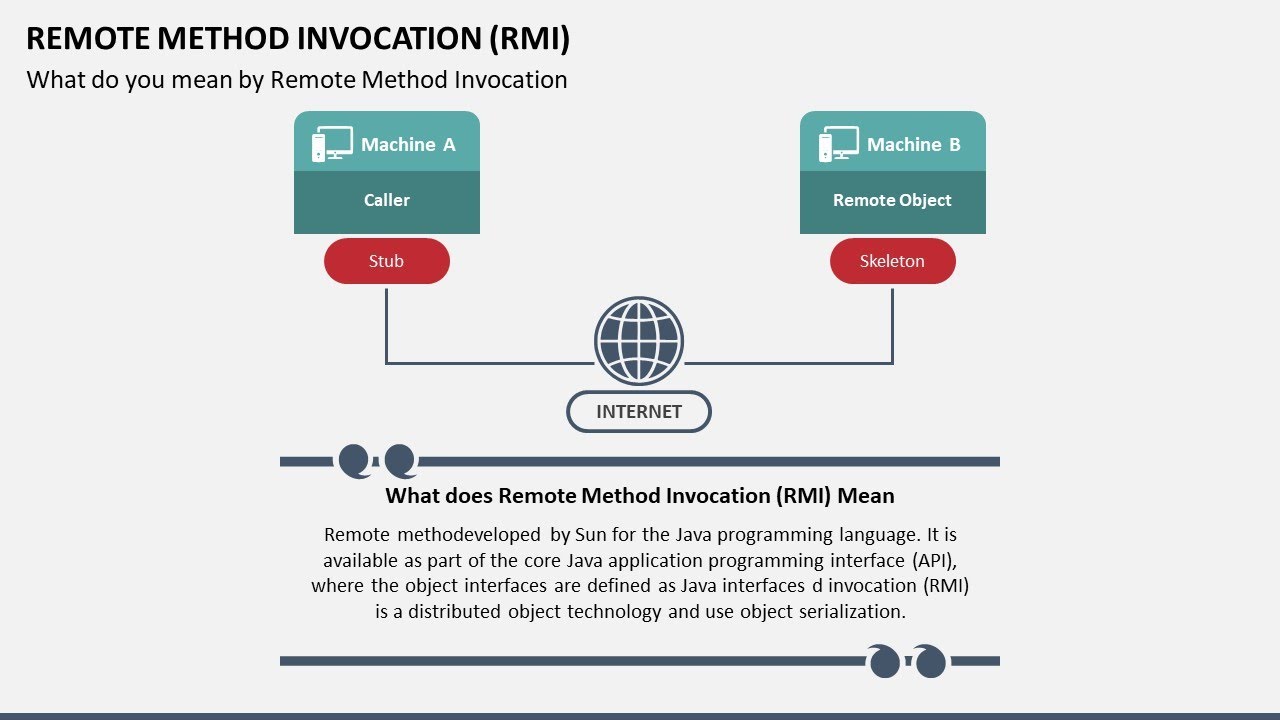 REMOTE METHOD INVOCATION (RMI)
What do you mean by Remote Method Invocation

Machine A
Caller
Stub

Machine B
Remote Object
Skeleton

INTERNET

What does Remote Method Invocation (RMI) Mean

Remote methodeveloped by Sun for the Java programming language. It is available as part of the core Java application programming interface (API), where the object interfaces are defined as Java interfaces d invocation (RMI) is a distributed object technology and use object serialization.